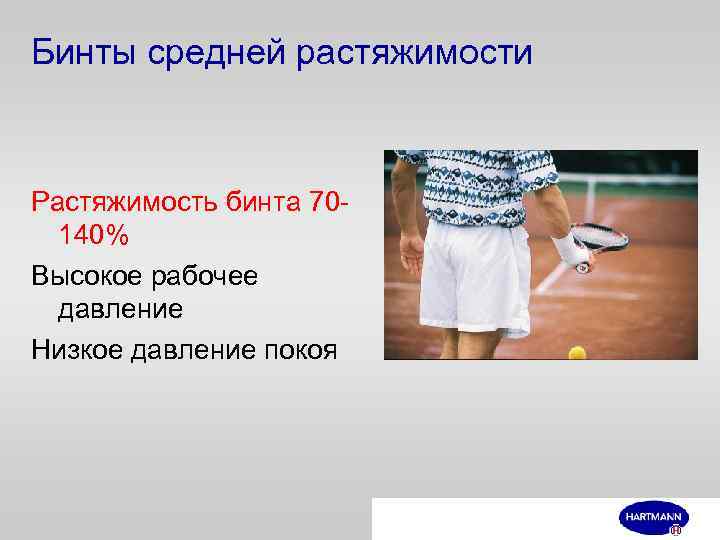 Бинты средней растяжимости

Растяжимость бинта 70-140%

Высокое рабочее давление

Низкое давление покоя

HARTMANN